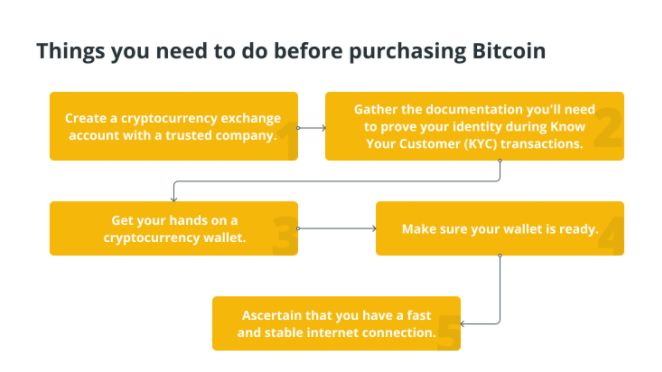 Things you need to do before purchasing Bitcoin

Create a cryptocurrency exchange account with a trusted company.

1

Gather the documentation you'll need to prove your identity during Know Your Customer (KYC) transactions.

2

Get your hands on a cryptocurrency wallet.

3

Make sure your wallet is ready.

4

Ascertain that you have a fast and stable internet connection.

5